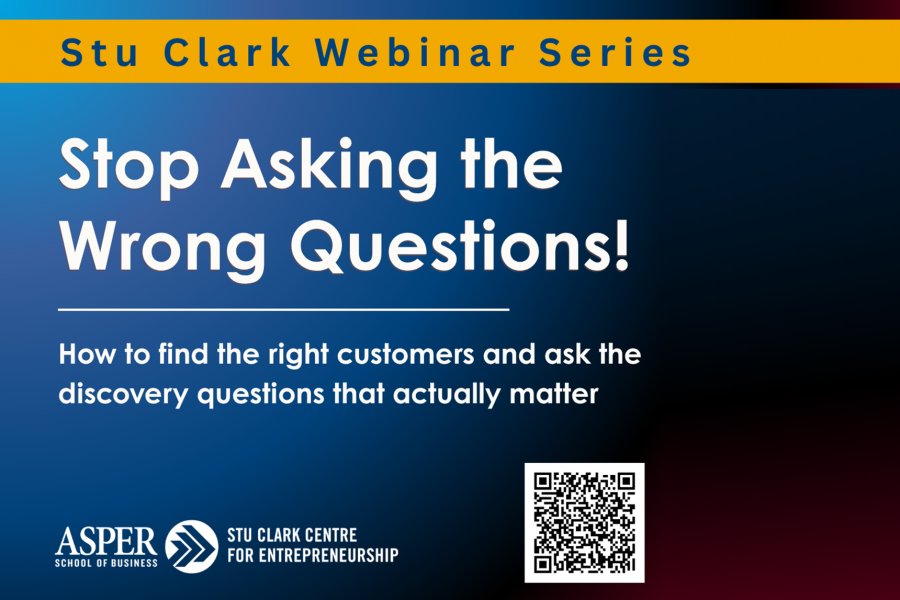 Stu Clark Webinar Series

Stop Asking the Wrong Questions!

How to find the right customers and ask the discovery questions that actually matter

ASPER
SCHOOL OF BUSINESS

STU CLARK CENTRE FOR ENTREPRENEURSHIP